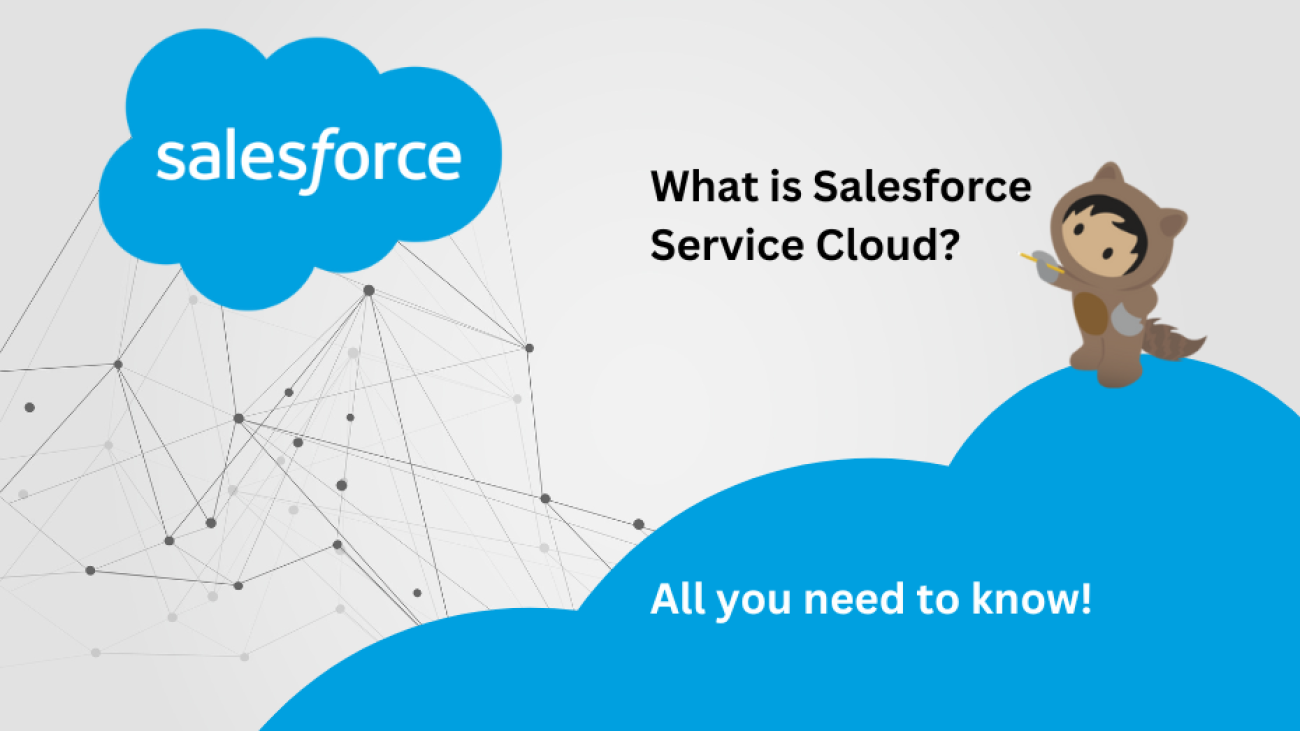 salesforce

What is Salesforce Service Cloud?

All you need to know!